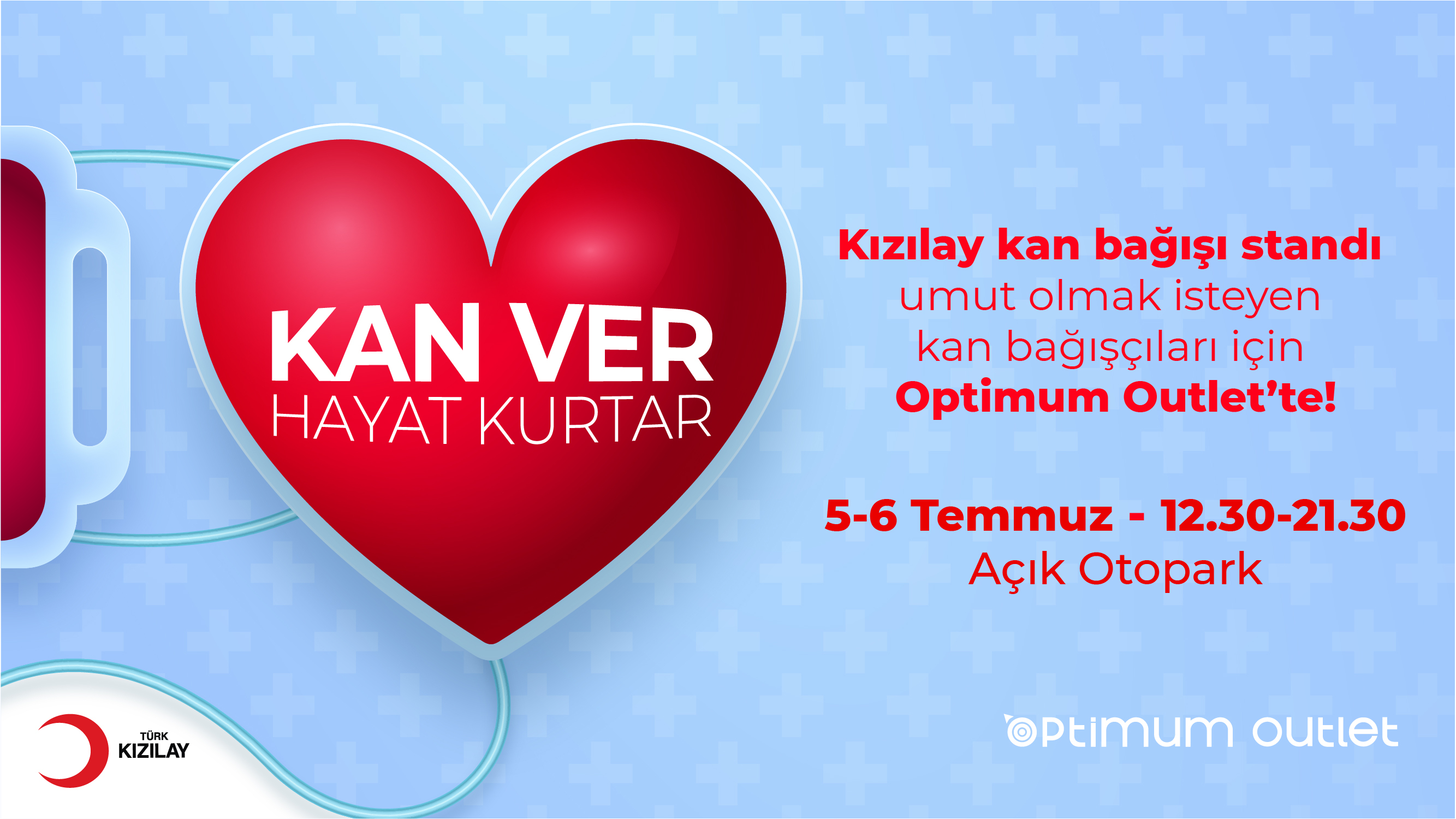 KAN VER
HAYAT KURTAR

Kızılay kan bağışı standı umut olmak isteyen kan bağışçıları için Optimum Outlet'te!

5-6 Temmuz - 12.30-21.30
Açık Otopark

TÜRK KIZILAY

optimum outlet